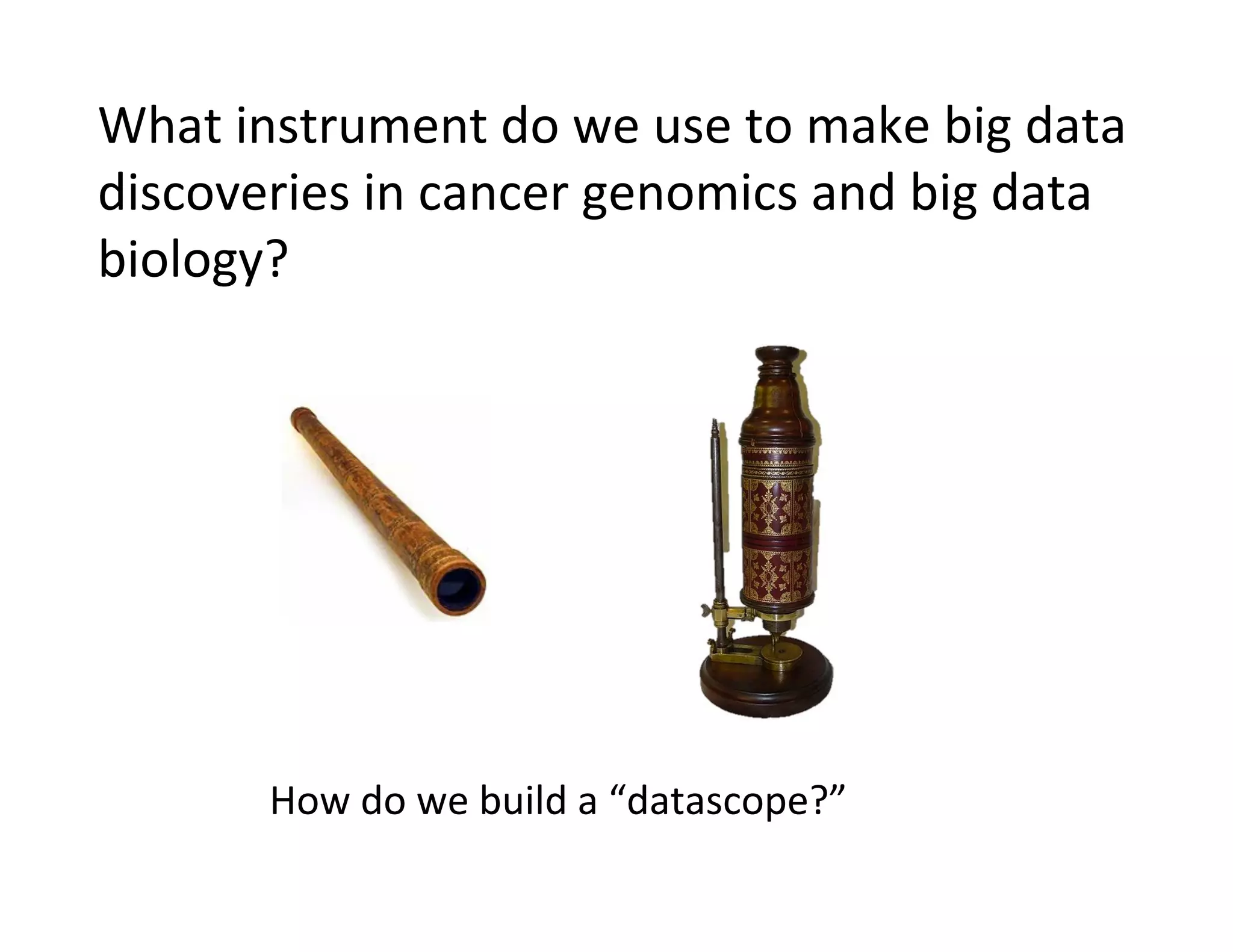 What instrument do we use to make big data discoveries in cancer genomics and big data biology?

How do we build a “datascope?”